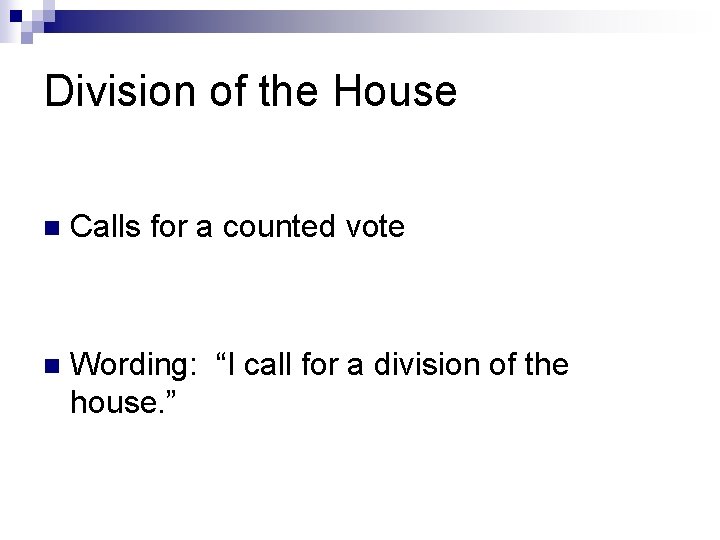 Division of the House

Calls for a counted vote

Wording: “I call for a division of the house.”